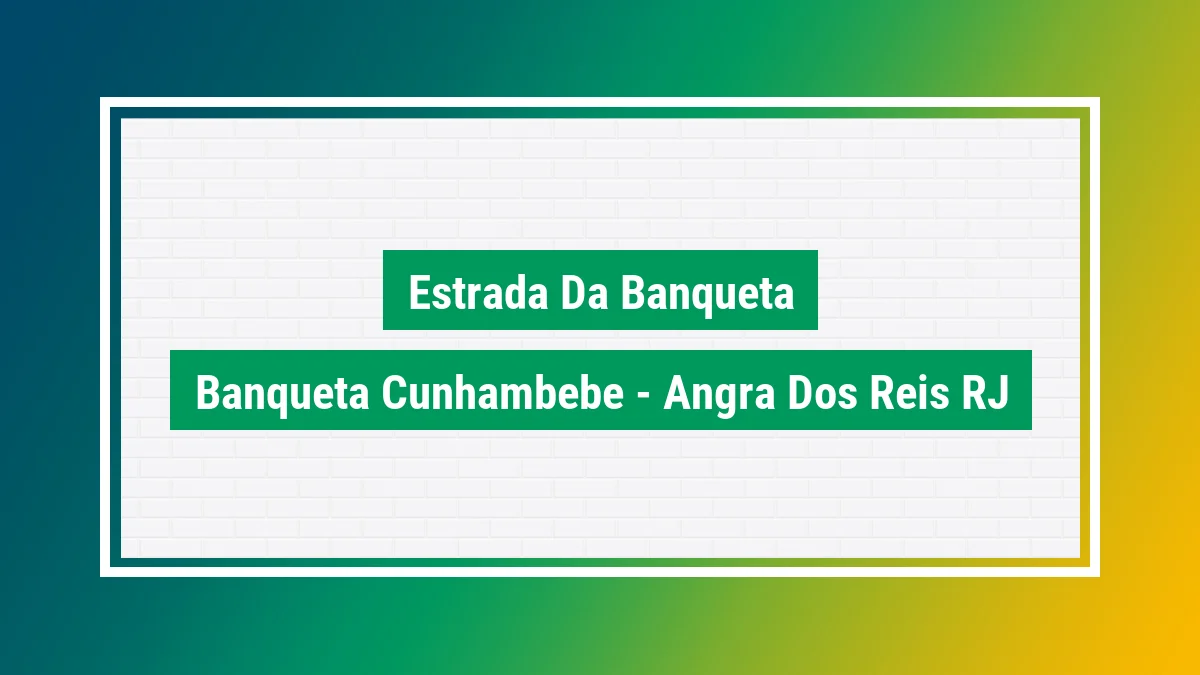 Estrada Da Banqueta

Banqueta Cunhambebe - Angra Dos Reis RJ